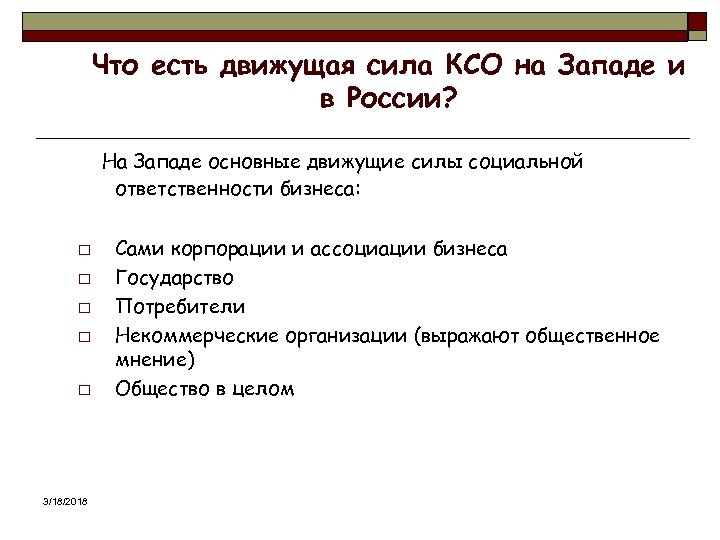 Что есть движущая сила КСО на Западе и в России?

На Западе основные движущие силы социальной ответственности бизнеса:

□ Сами корпорации и ассоциации бизнеса
□ Государство
□ Потребители
□ Некоммерческие организации (выражают общественное мнение)
□ Общество в целом

3/18/2018